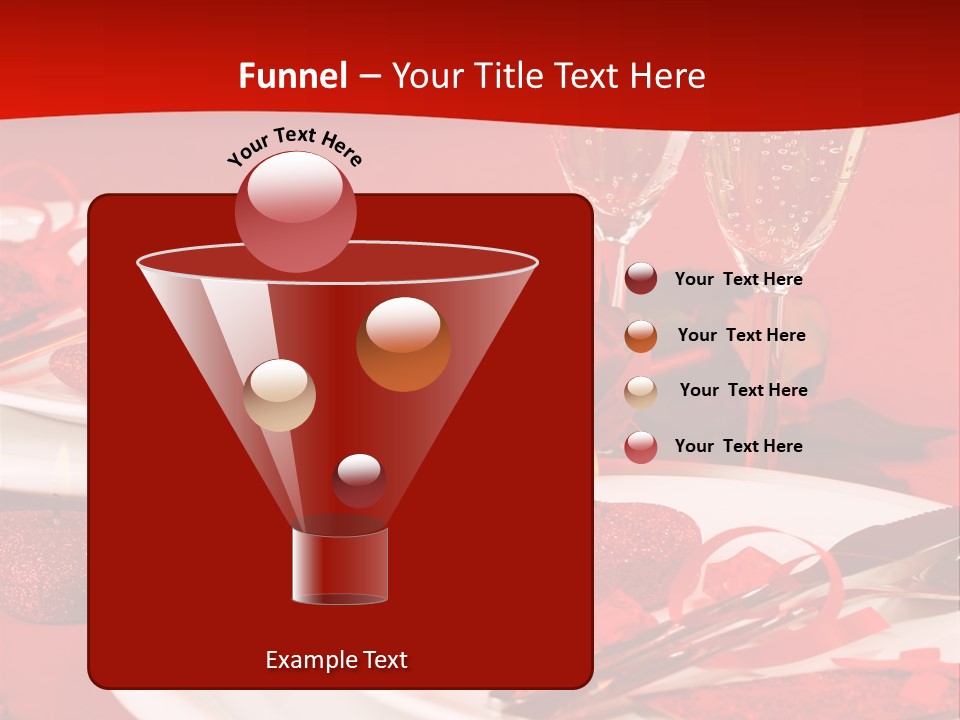 Funnel – Your Title Text Here

Your Text Here

Your Text Here

Your Text Here

Your Text Here

Your Text Here

Example Text